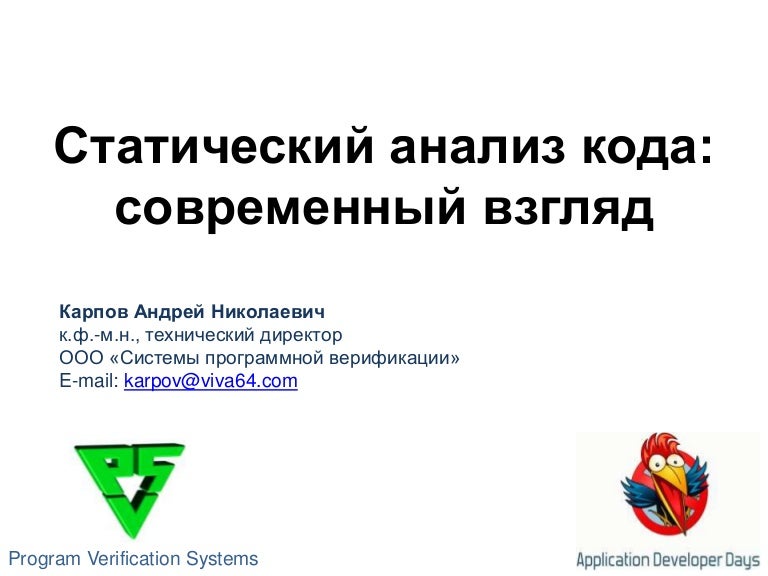 Статический анализ кода: современный взгляд

Карпов Андрей Николаевич
к.ф.-м.н., технический директор
ООО «Системы программной верификации»
E-mail: karpov@viva64.com

Program Verification Systems

Application Developer Days